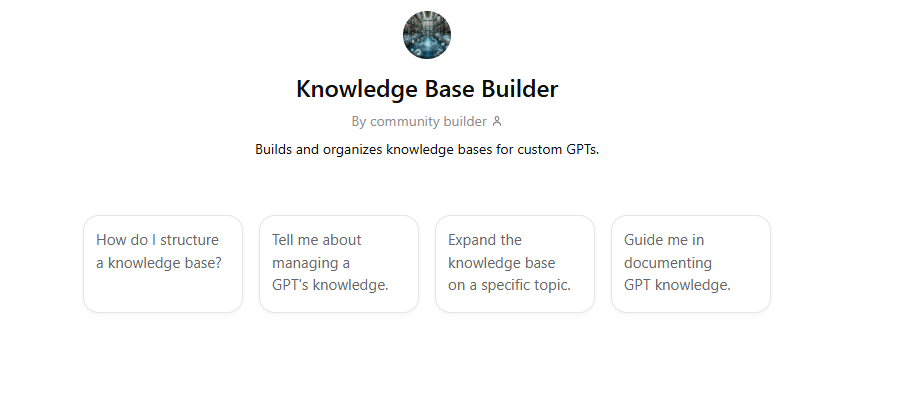 Knowledge Base Builder

By community builder

Builds and organizes knowledge bases for custom GPTs.

How do I structure a knowledge base?

Tell me about managing a GPT's knowledge.

Expand the knowledge base on a specific topic.

Guide me in documenting GPT knowledge.